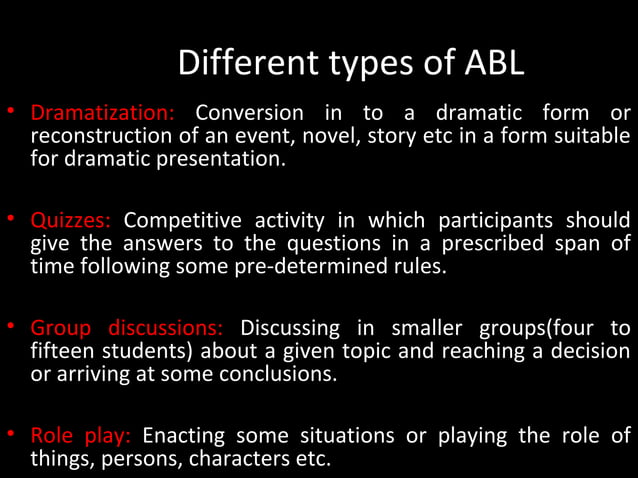 Different types of ABL

• Dramatization: Conversion in to a dramatic form or reconstruction of an event, novel, story etc in a form suitable for dramatic presentation.

• Quizzes: Competitive activity in which participants should give the answers to the questions in a prescribed span of time following some pre-determined rules.

• Group discussions: Discussing in smaller groups(four to fifteen students) about a given topic and reaching a decision or arriving at some conclusions.

• Role play: Enacting some situations or playing the role of things, persons, characters etc.